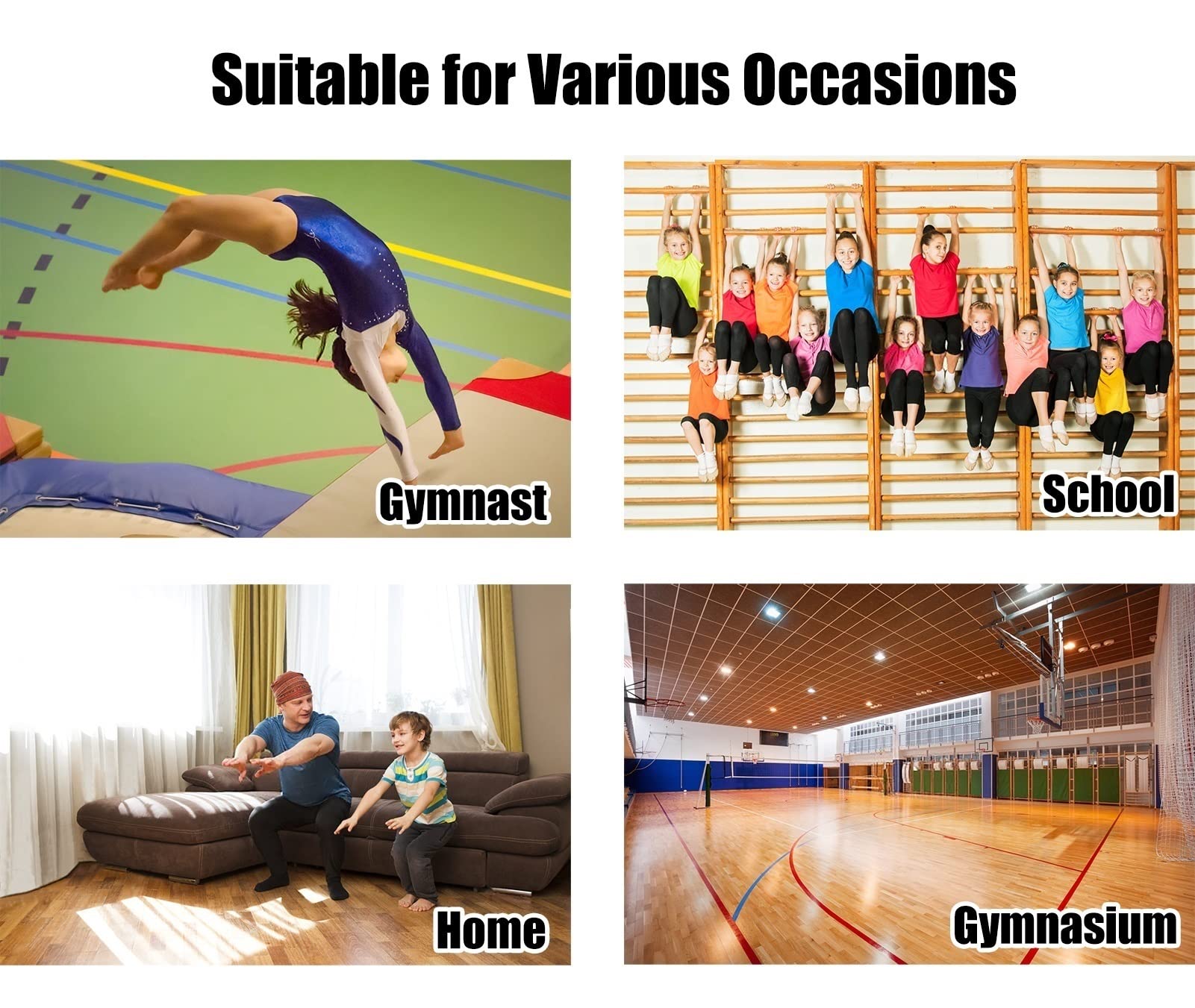 Suitable for Various Occasions

Gymnast

School

Home

Gymnasium